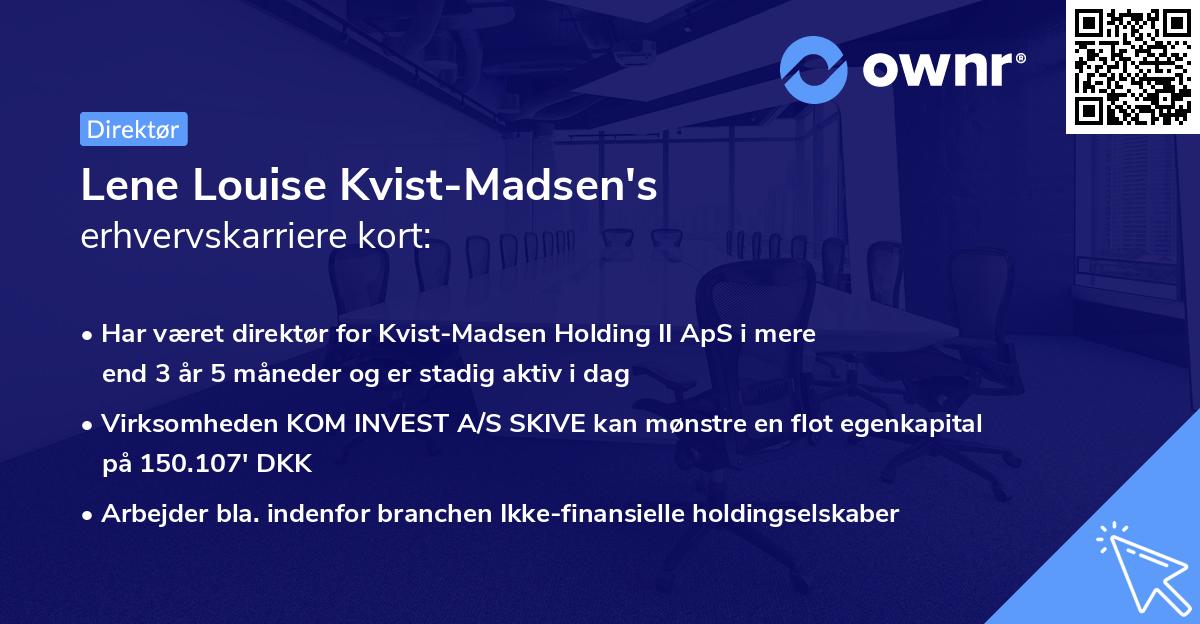 ownr®

Direktør

Lene Louise Kvist-Madsen's
erhvervskarriere kort:

• Har været direktør for Kvist-Madsen Holding II ApS i mere end 3 år 5 måneder og er stadig aktiv i dag

• Virksomheden KOM INVEST A/S SKIVE kan mønstre en flot egenkapital på 150.107' DKK

• Arbejder bla. indenfor branchen Ikke-finansielle holdingselskaber